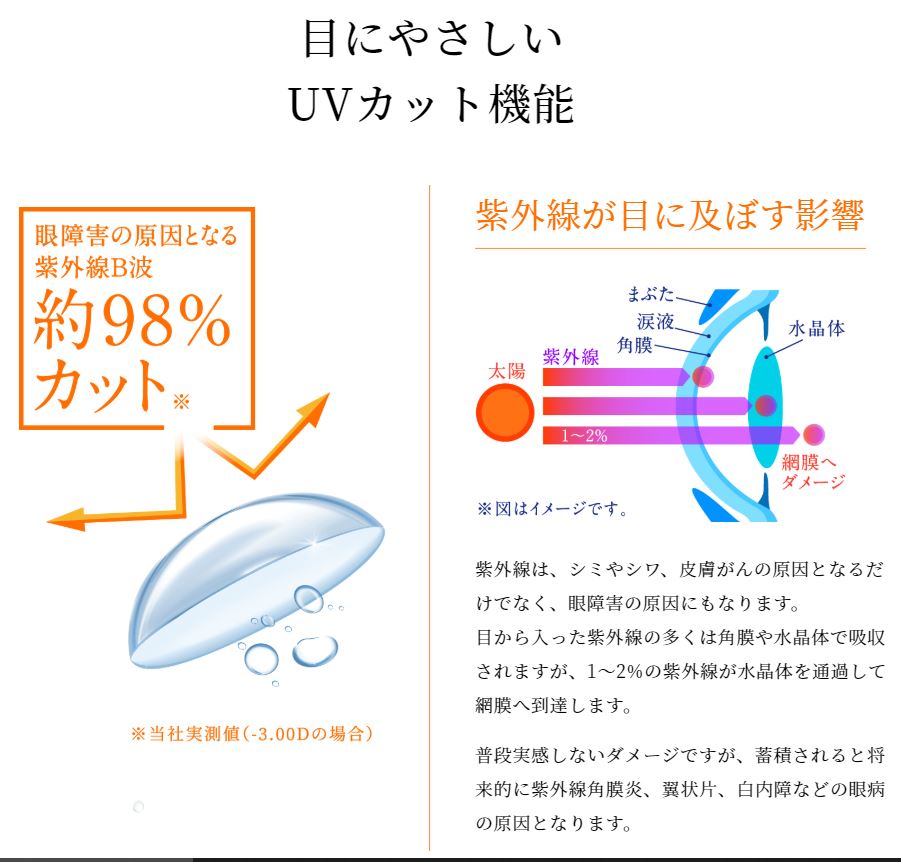 目にやさしい
UVカット機能

眼障害の原因となる
紫外線B波
約98%
カット※

※当社実測値（-3.00Dの場合）

紫外線が目に及ぼす影響

まぶた
涙液
角膜
水晶体
紫外線
太陽
1～2%
網膜へ
ダメージ

※図はイメージです。

紫外線は、シミやシワ、皮膚がんの原因となるだけでなく、眼障害の原因にもなります。
目から入った紫外線の多くは角膜や水晶体で吸収されますが、1～2%の紫外線が水晶体を通過して網膜へ到達します。

普段実感しないダメージですが、蓄積されると将来的に紫外線角膜炎、翼状片、白内障などの眼病の原因となります。